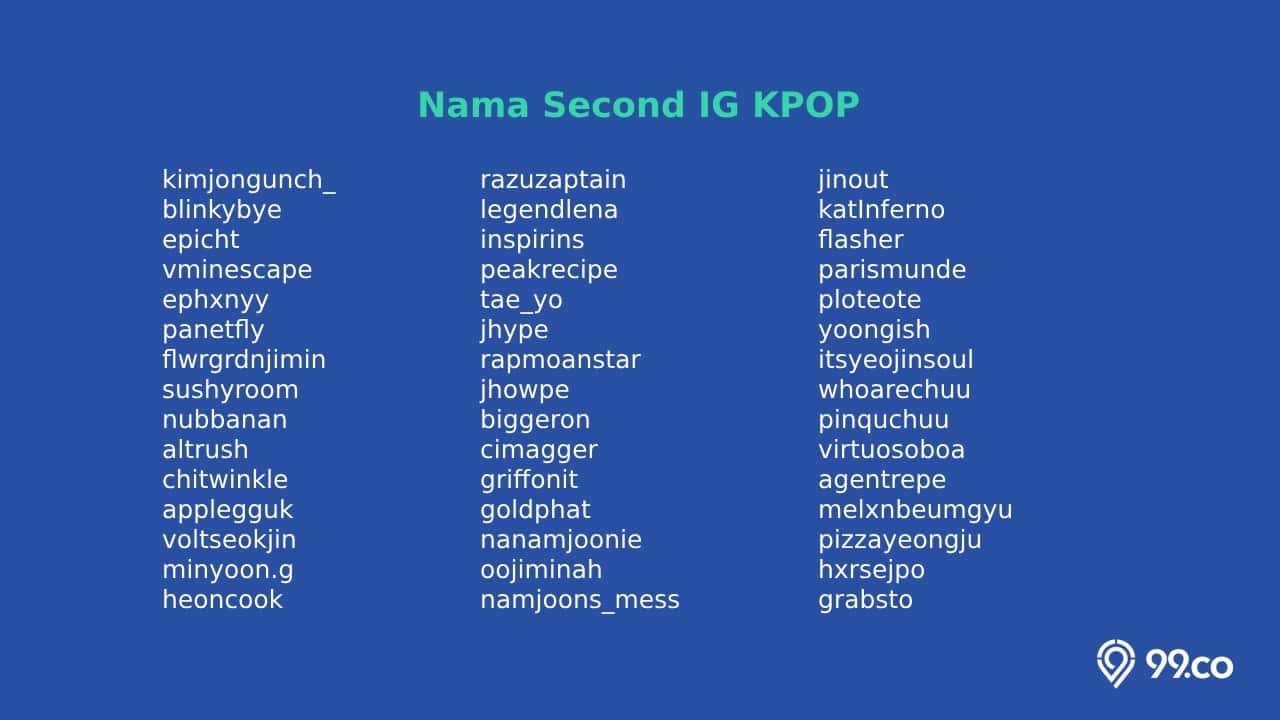 Nama Second IG KPOP

kimjongunch_
blinkybye
epicht
vminescape
ephxnyy
panetfly
flwrgrdnjimin
sushyroom
nubbanan
altrush
chitwinkle
applegguk
voltseokjin
minyoon.g
heoncook

razuzaptain
legendlena
inspirins
peakrecipe
tae_yo
jhype
rapmoanstar
jhowpe
biggeron
cimagger
griffonit
goldphat
nanamjoonie
oojiminah
namjoons_mess

jinout
katInferno
flasher
parismunde
ploteote
yoongish
itsyeojinsoul
whoarechuu
pinquchuu
virtuosoboa
agentrepe
melxnbeumgyu
pizzayeongju
hxrsejpo
grabsto

99.co